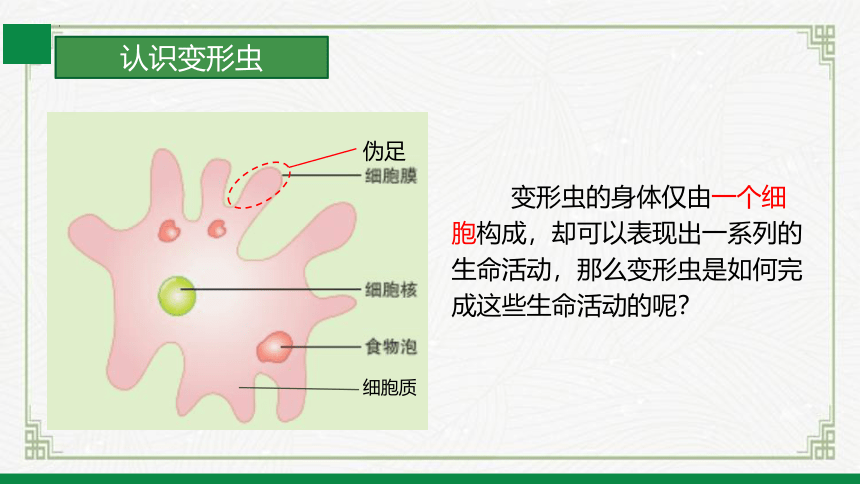 认识变形虫

伪足
细胞膜
细胞核
食物泡
细胞质

变形虫的身体仅由一个细胞构成，却可以表现出一系列的生命活动，那么变形虫是如何完成这些生命活动的呢？